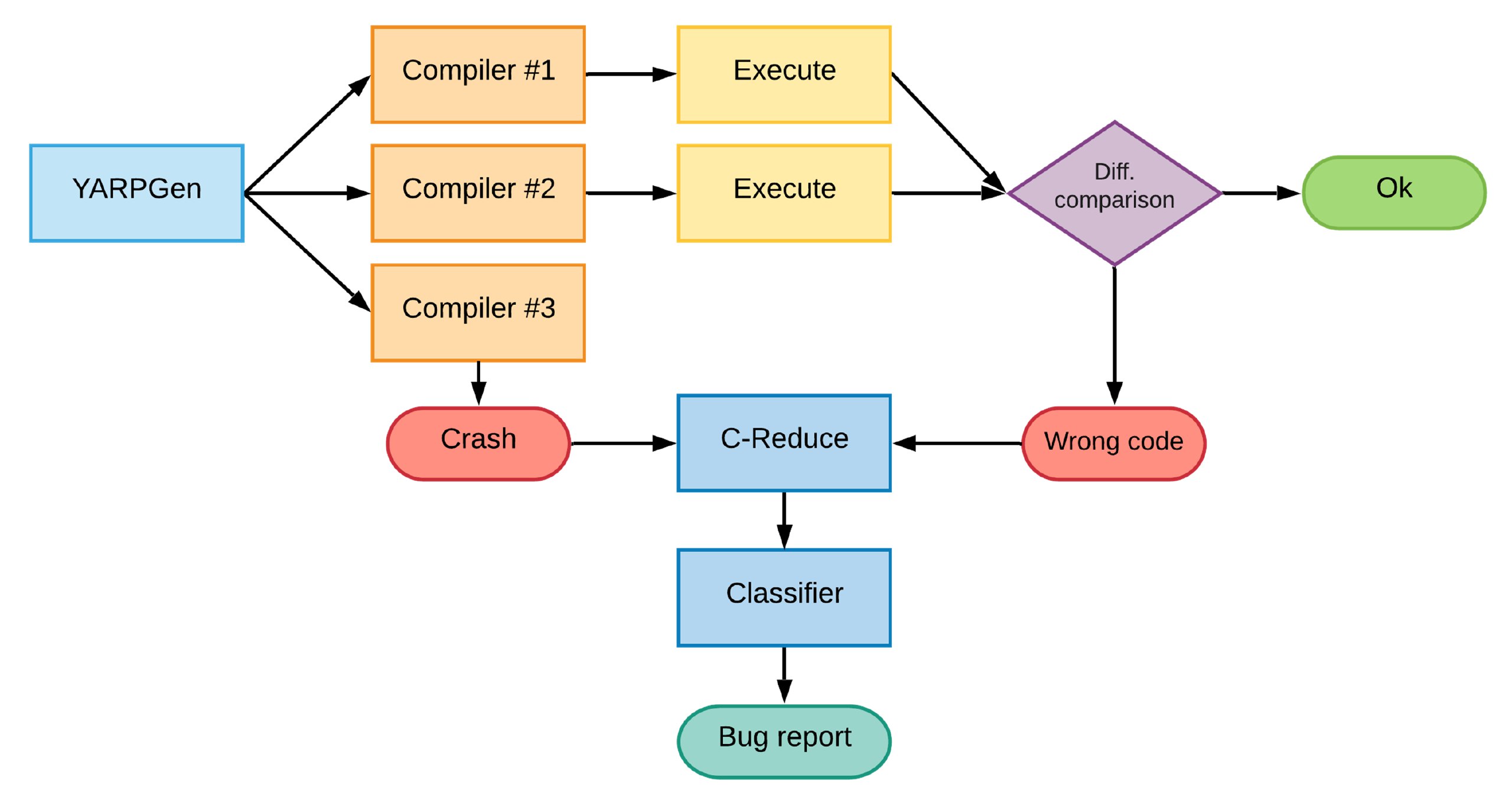 YARPGen

Compiler #1

Compiler #2

Compiler #3

Execute

Execute

Diff. comparison

Ok

Crash

C-Reduce

Wrong code

Classifier

Bug report